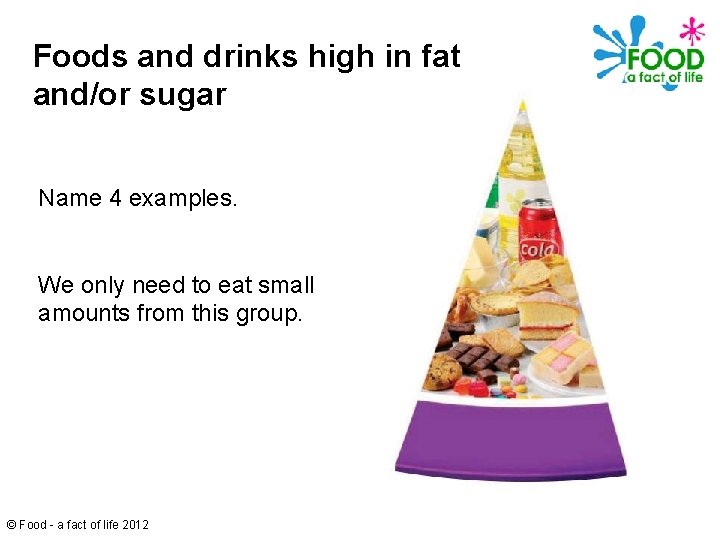 Foods and drinks high in fat and/or sugar

FOOD
a fact of life

Name 4 examples.

We only need to eat small amounts from this group.

cola

© Food - a fact of life 2012